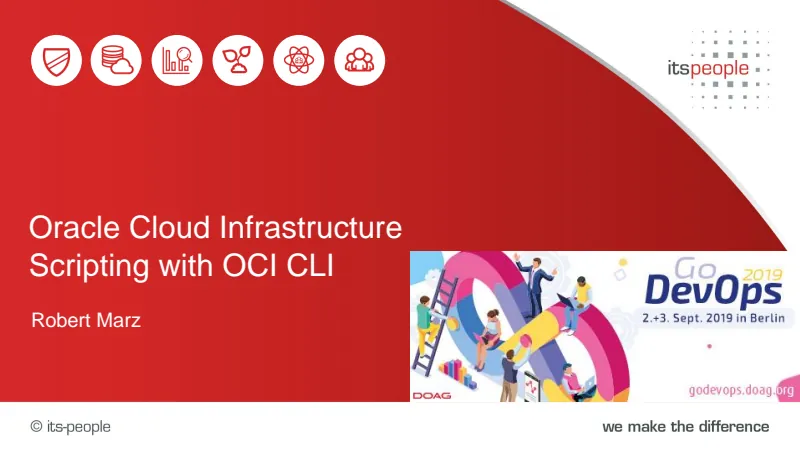 itspeople

Oracle Cloud Infrastructure Scripting with OCI CLI

Robert Marz

Go DevOps 2019
2.+3. Sept. 2019 in Berlin

DOAG

godevops.doag.org

© its-people

we make the difference